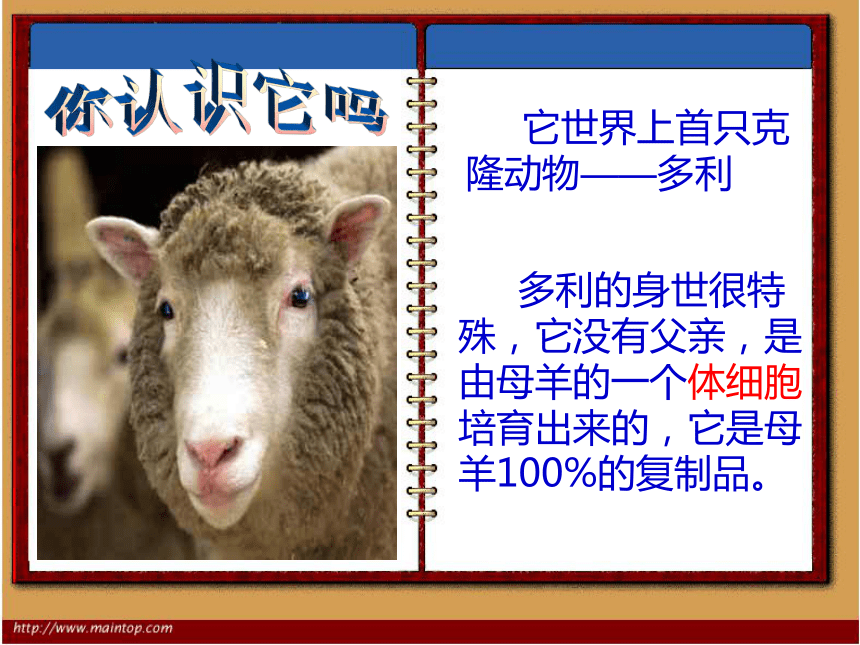 你认识它吗

它世界上首只克隆动物——多利

多利的身世很特殊，它没有父亲，是由母羊的一个体细胞培育出来的，它是母羊100%的复制品。

http://www.maintop.com